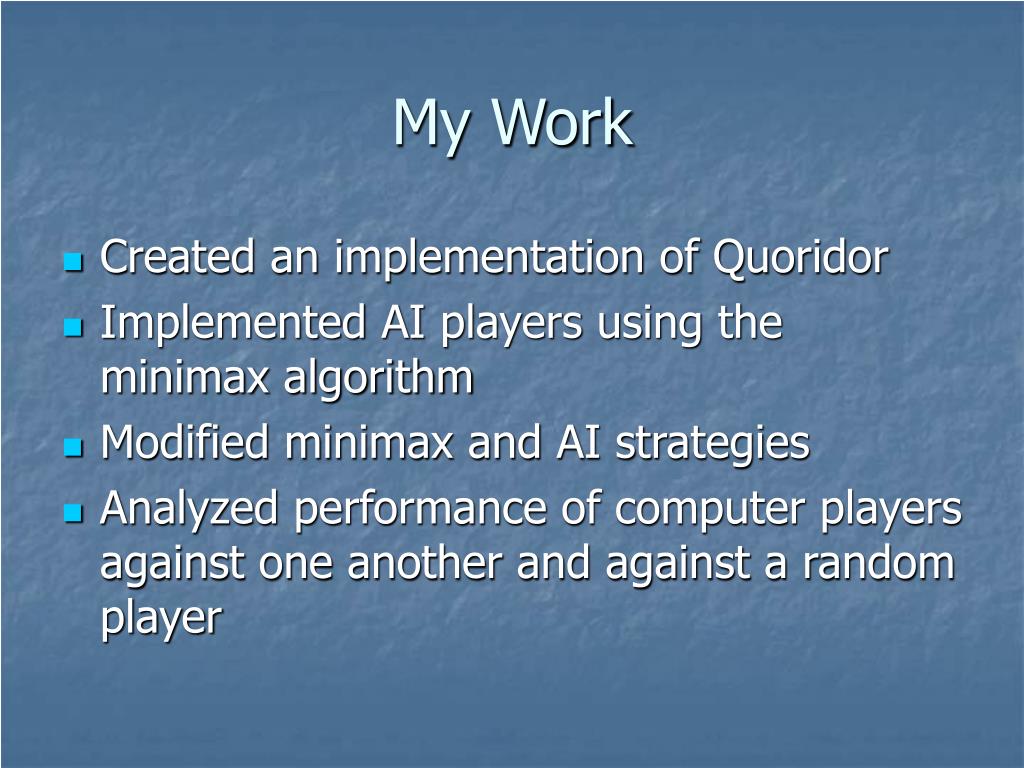 My Work

- Created an implementation of Quoridor
- Implemented AI players using the minimax algorithm
- Modified minimax and AI strategies
- Analyzed performance of computer players against one another and against a random player